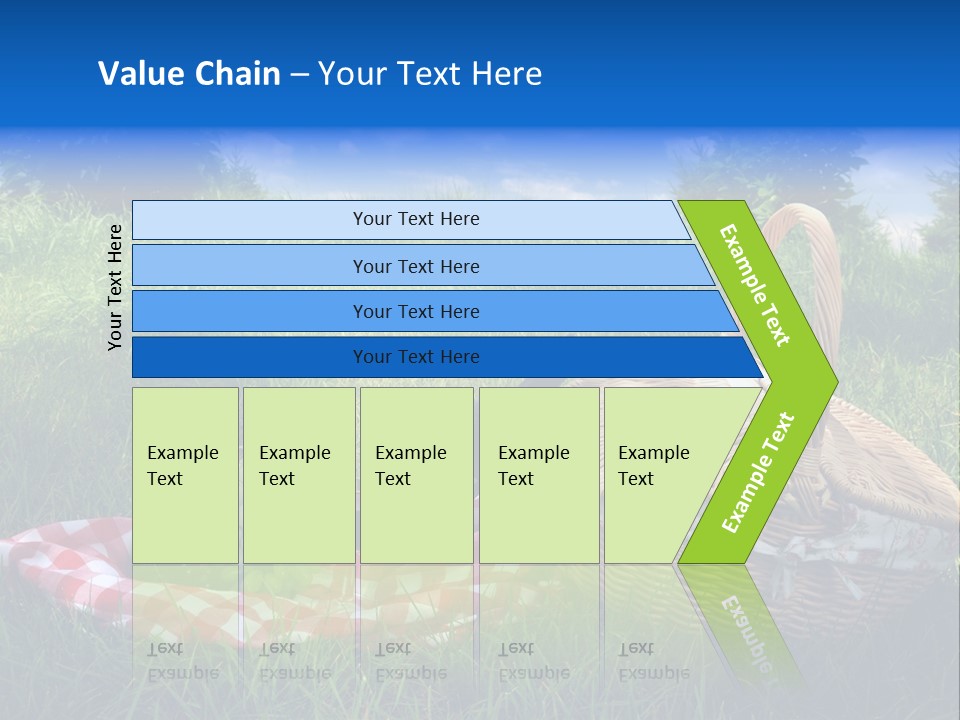 Value Chain – Your Text Here

Your Text Here

Your Text Here

Your Text Here

Your Text Here

Your Text Here

Example Text

Example Text

Example Text

Example Text

Example Text

Example Text

Example Text